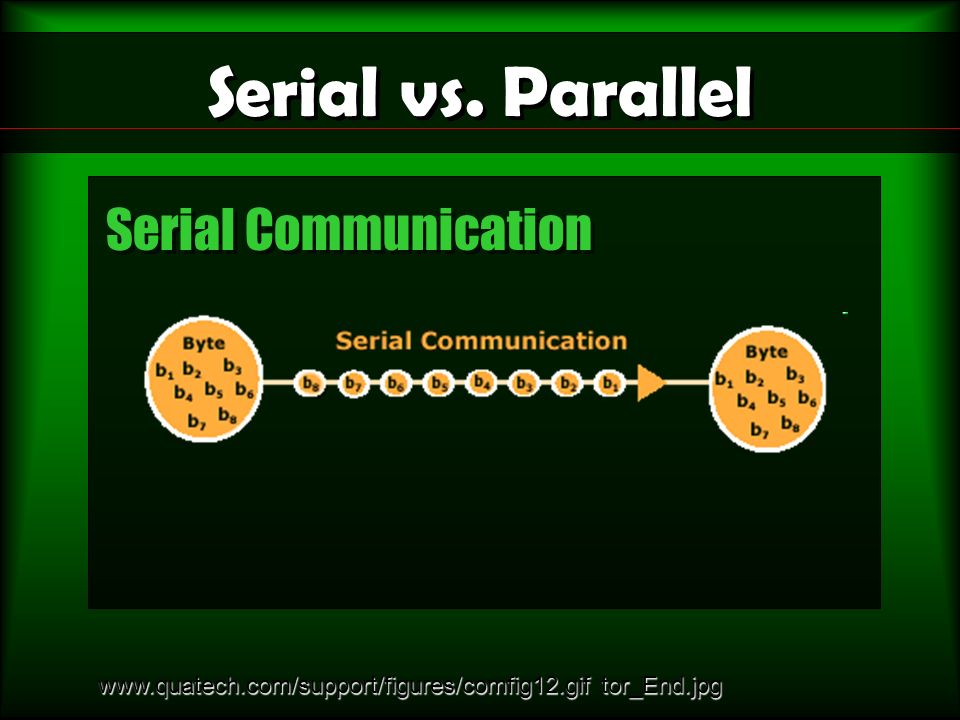 Serial vs. Parallel

Serial Communication

Byte
$b_1$ $b_2$ $b_3$ $b_4$ $b_5$ $b_6$ $b_7$ $b_8$

Serial Communication

$b_8$ $b_7$ $b_6$ $b_5$ $b_4$ $b_3$ $b_2$ $b_1$

Byte
$b_1$ $b_2$ $b_3$ $b_4$ $b_5$ $b_6$ $b_7$ $b_8$

www.quatech.com/support/figures/comfig12.gif tor_End.jpg